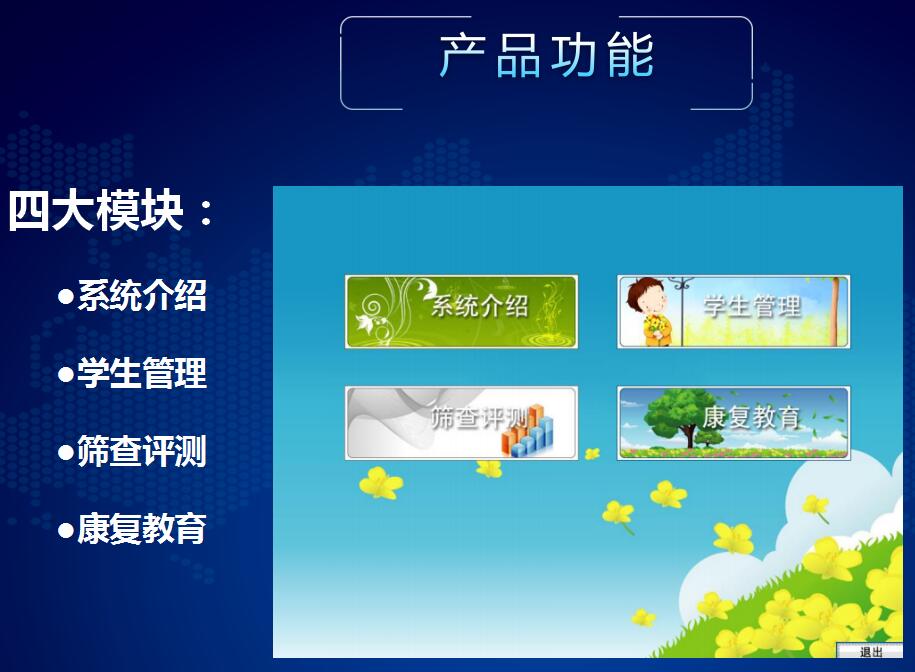 产品功能

四大模块：

●系统介绍

●学生管理

●筛查评测

●康复教育

系统介绍

学生管理

筛查评测

康复教育

退出